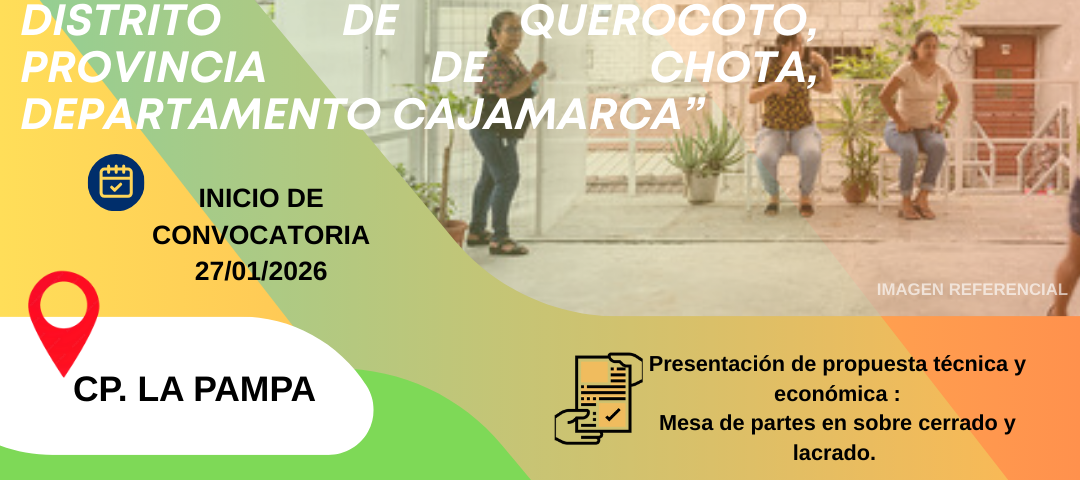 DISTRITO DE QUEROCOTO, PROVINCIA DE CHOTA, DEPARTAMENTO CAJAMARCA”

INICIO DE CONVOCATORIA 27/01/2026

IMAGEN REFERENCIAL

CP. LA PAMPA

Presentación de propuesta técnica y económica :
Mesa de partes en sobre cerrado y lacrado.